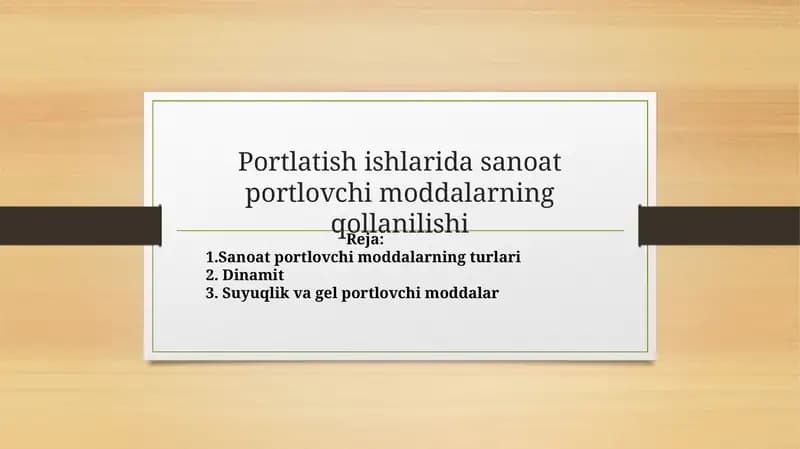 Portlatish ishlarida sanoat portlovchi moddalarning qollanilishi

Reja:
1.Sanoat portlovchi moddalarning turlari
2. Dinamit
3. Suyuqlik va gel portlovchi moddalar